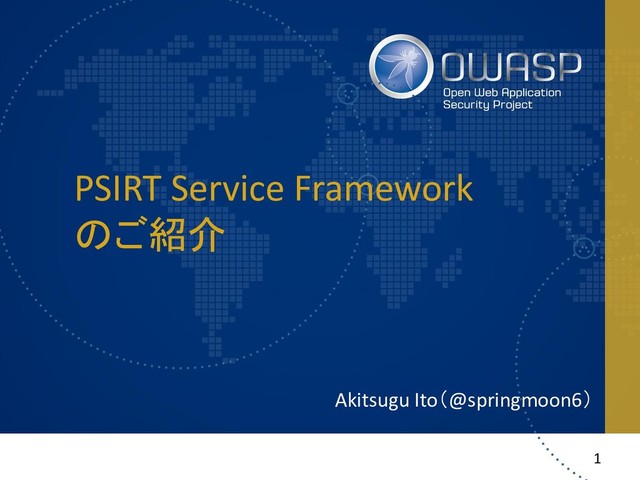 OWASP
Open Web Application Security Project

PSIRT Service Framework
のご紹介

Akitsugu Ito（@springmoon6）

1